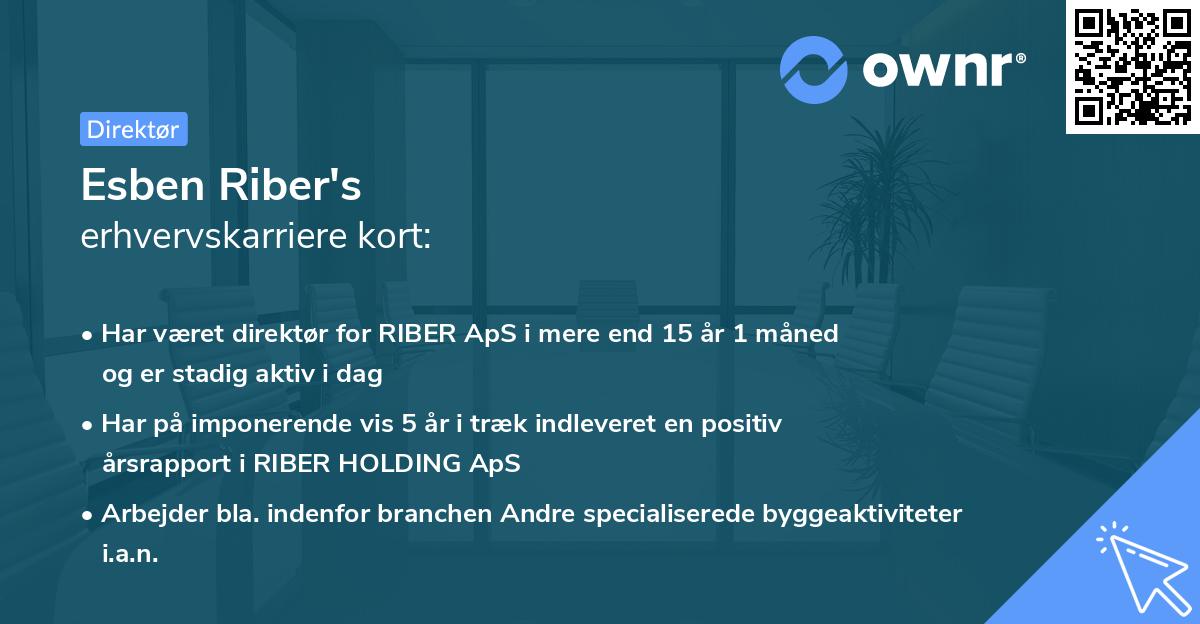 ownr®

Direktør

Esben Riber's
erhvervskarriere kort:

• Har været direktør for RIBER ApS i mere end 15 år 1 måned og er stadig aktiv i dag

• Har på imponerende vis 5 år i træk indleveret en positiv årsrapport i RIBER HOLDING ApS

• Arbejder bla. indenfor branchen Andre specialiserede byggeaktiviteter i.a.n.